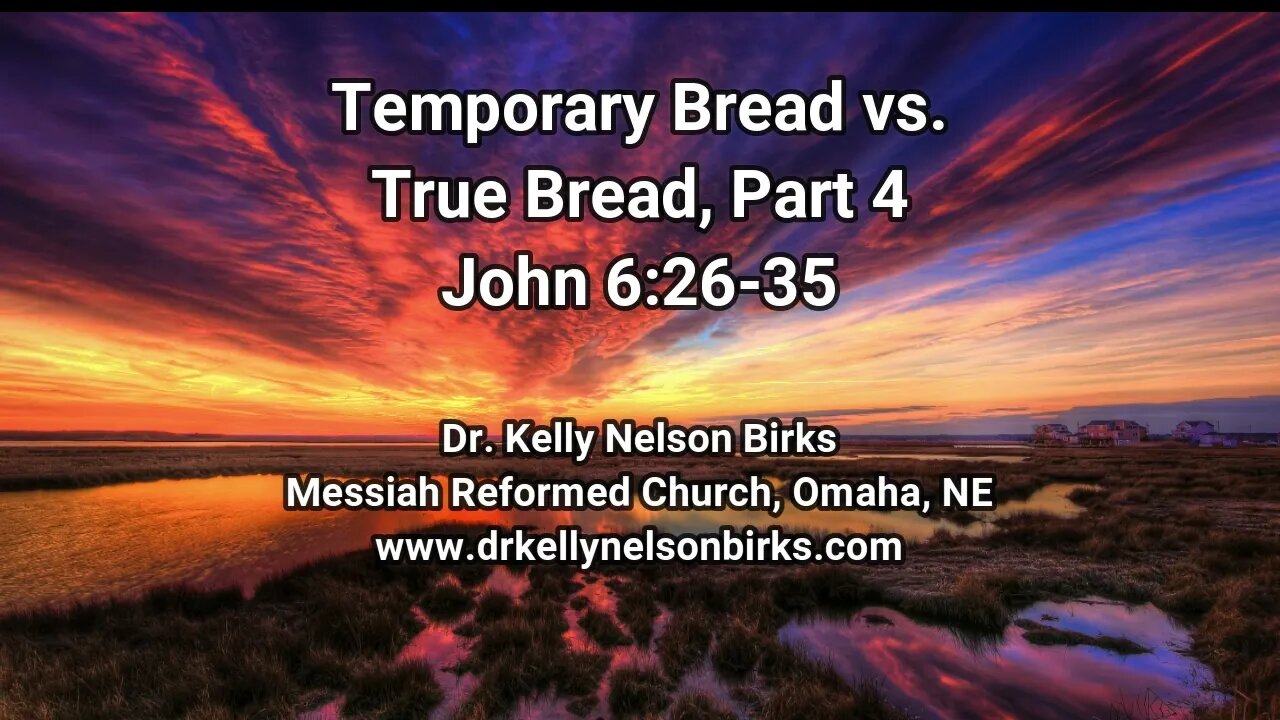 Temporary Bread vs.
True Bread, Part 4
John 6:26-35

Dr. Kelly Nelson Birks
Messiah Reformed Church, Omaha, NE
www.drkellynelsonbirks.com